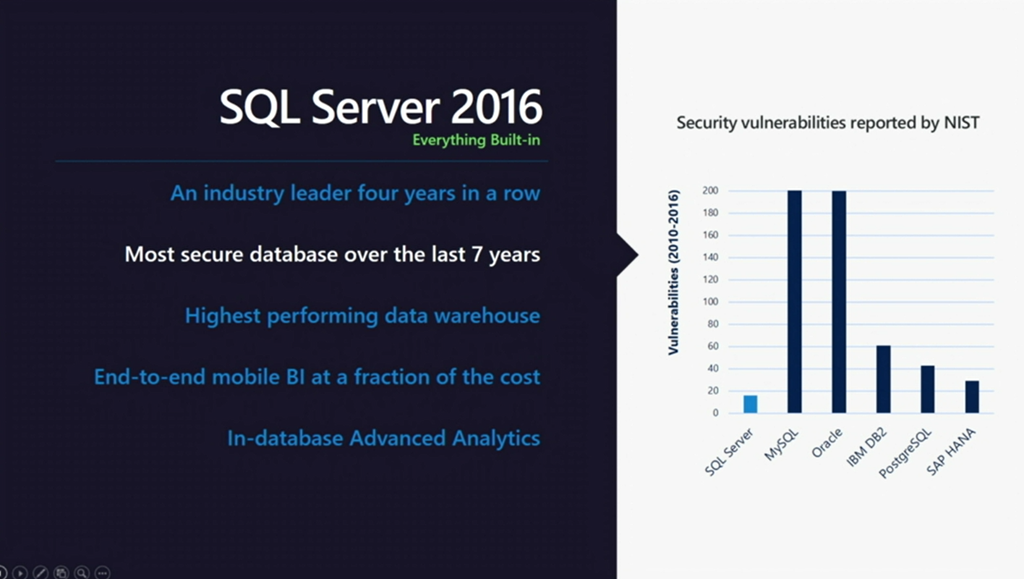 SQL Server 2016
Everything Built-in

An industry leader four years in a row

Most secure database over the last 7 years

Highest performing data warehouse

End-to-end mobile BI at a fraction of the cost

In-database Advanced Analytics

Security vulnerabilities reported by NIST

Vulnerabilities (2010-2016)

200
180
160
140
120
100
80
60
40
20
0

SQL Server
MySQL
Oracle
IBM DB2
PostgreSQL
SAP HANA